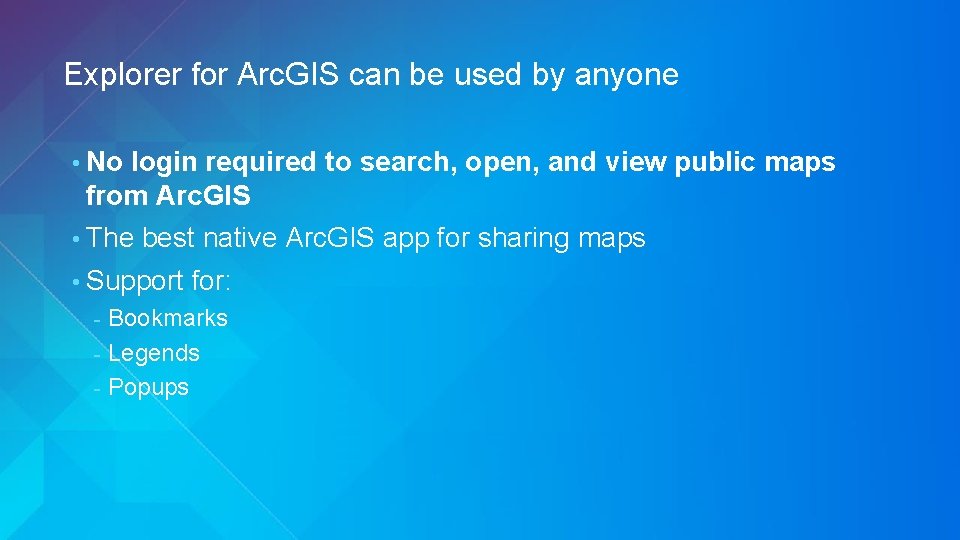 Explorer for ArcGIS can be used by anyone

• No login required to search, open, and view public maps from ArcGIS
• The best native ArcGIS app for sharing maps
• Support for:
- Bookmarks
- Legends
- Popups